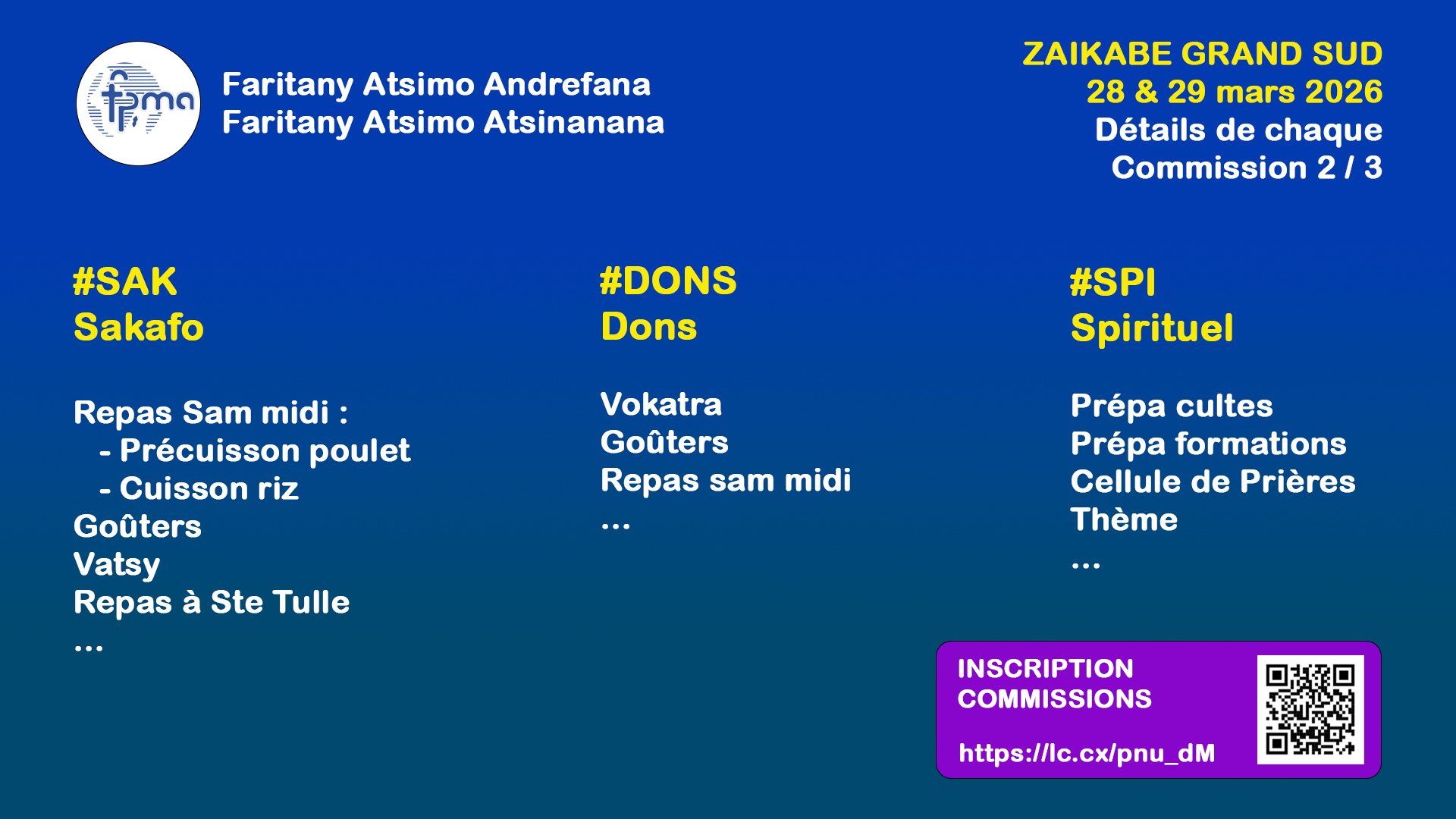 fpma

Faritany Atsimo Andrefana
Faritany Atsimo Atsinanana

ZAIKABE GRAND SUD
28 & 29 mars 2026
Détails de chaque
Commission 2 / 3

#SAK
Sakafo

Repas Sam midi :
- Précuisson poulet
- Cuisson riz
Goûters
Vatsy
Repas à Ste Tulle
...

#DONS
Dons

Vokatra
Goûters
Repas sam midi
...

#SPI
Spirituel

Prépa cultes
Prépa formations
Cellule de Prières
Thème
...

INSCRIPTION
COMMISSIONS

https://lc.cx/pnu_dM